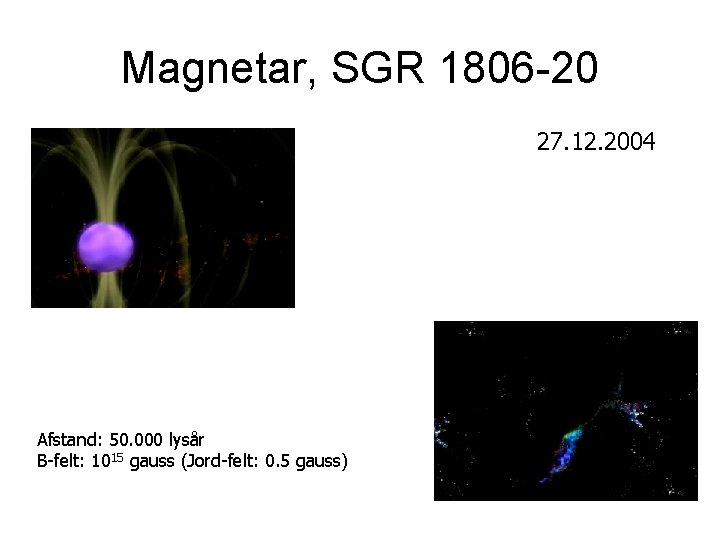 Magnetar, SGR 1806-20

27.12.2004

Afstand: 50.000 lysår
B-felt: $10^{15}$ gauss (Jord-felt: 0.5 gauss)